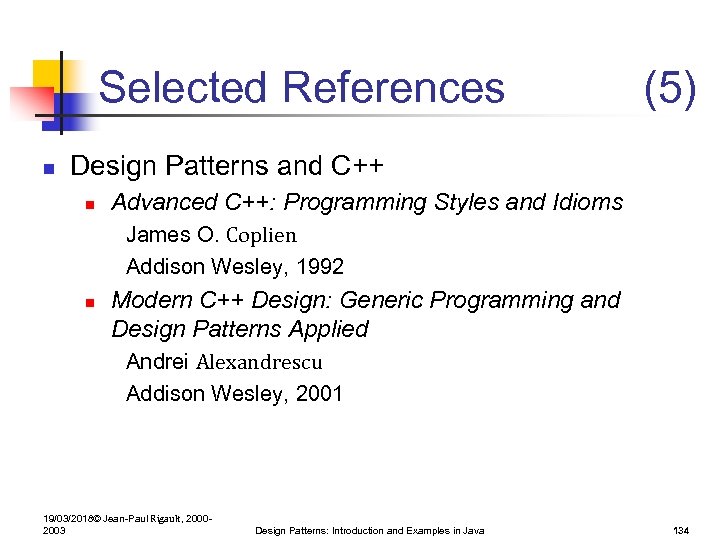 Selected References (5)

Design Patterns and C++

Advanced C++: Programming Styles and Idioms
James O. Coplien
Addison Wesley, 1992

Modern C++ Design: Generic Programming and Design Patterns Applied
Andrei Alexandrescu
Addison Wesley, 2001

19/03/2018© Jean-Paul Rigault, 2000-2003

Design Patterns: Introduction and Examples in Java

134